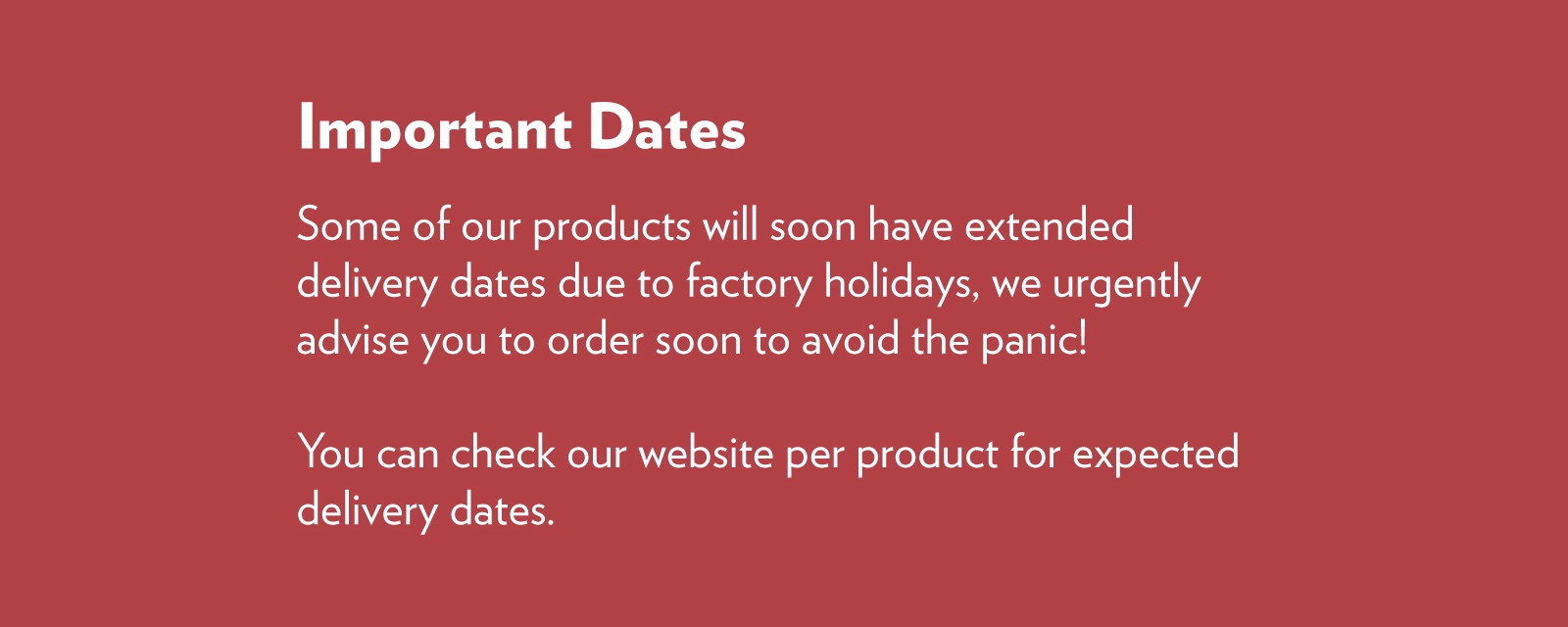 Important Dates

Some of our products will soon have extended delivery dates due to factory holidays, we urgently advise you to order soon to avoid the panic!

You can check our website per product for expected delivery dates.